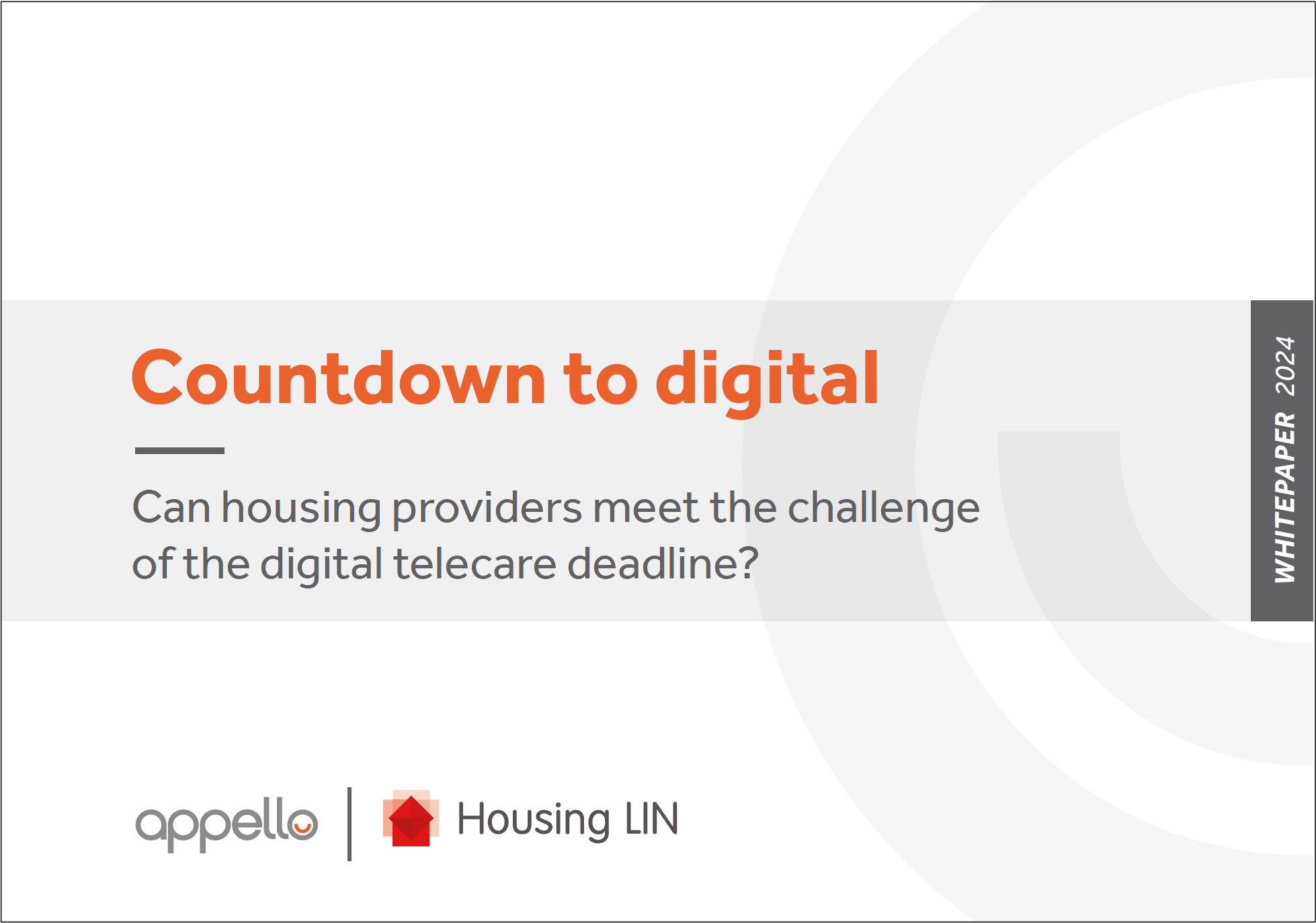 Countdown to digital

Can housing providers meet the challenge of the digital telecare deadline?

WHITEPAPER 2024

appello

Housing LIN